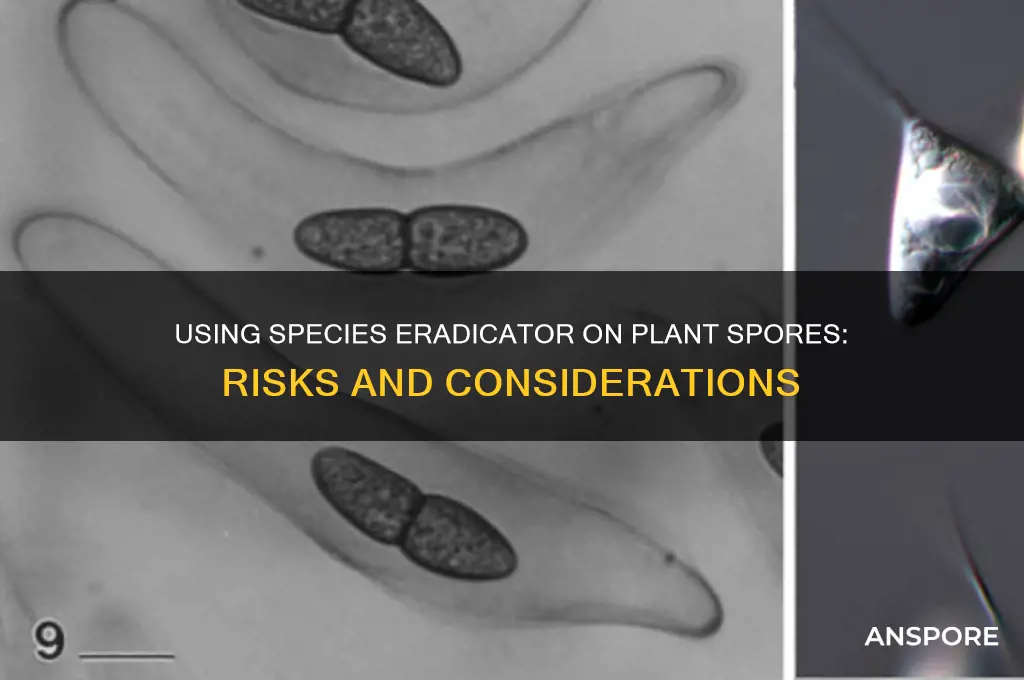 USING SPECIES ERADICATOR ON PLANT SPORES:
RISKS AND CONSIDERATIONS

9

ANSPORE